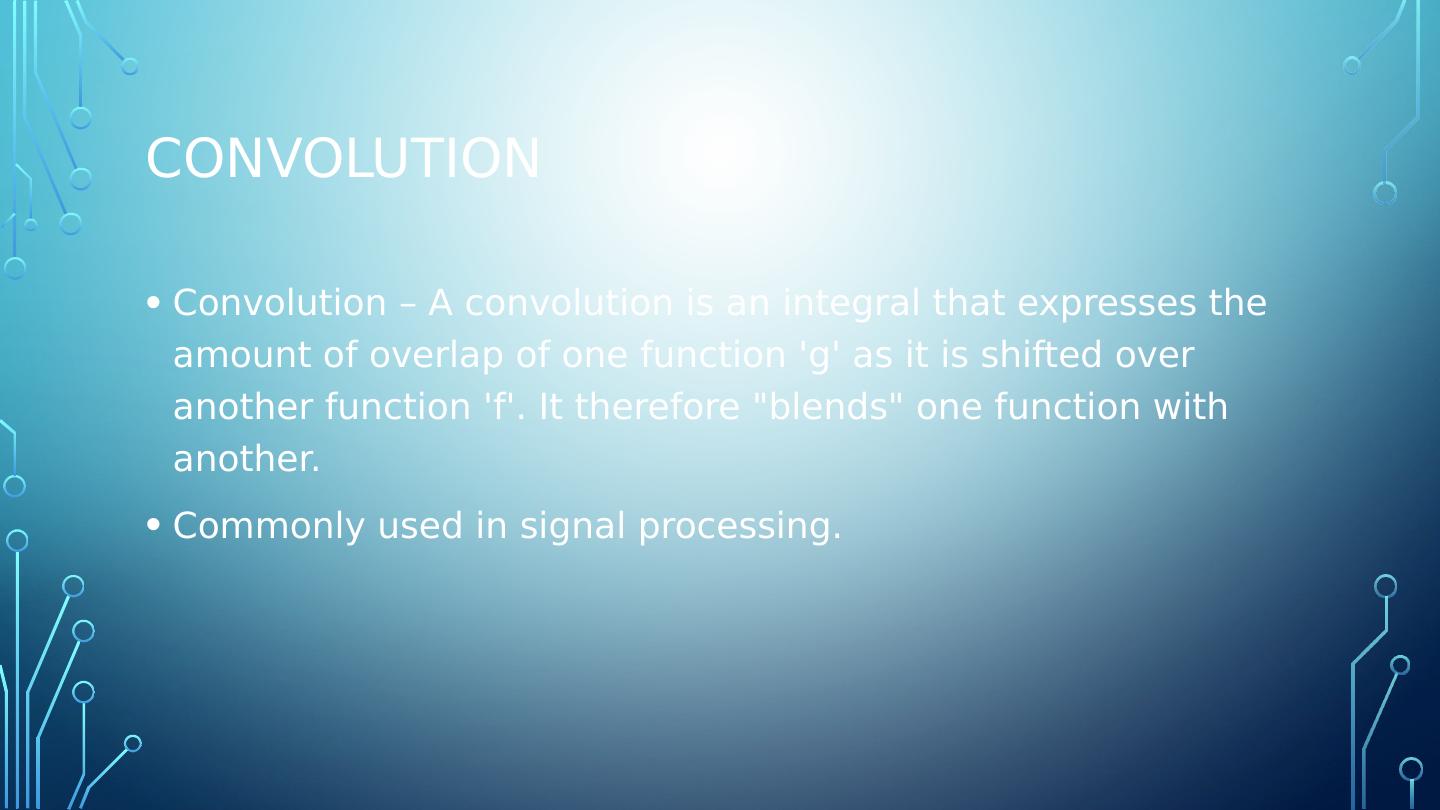 CONVOLUTION

• Convolution – A convolution is an integral that expresses the amount of overlap of one function 'g' as it is shifted over another function 'f'. It therefore "blends" one function with another.

• Commonly used in signal processing.